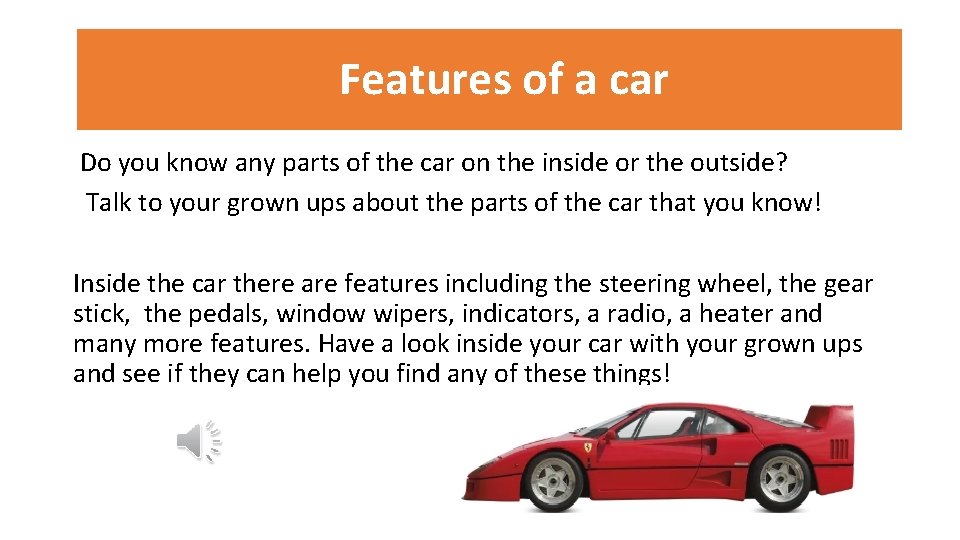 Features of a car

Do you know any parts of the car on the inside or the outside?
Talk to your grown ups about the parts of the car that you know!

Inside the car there are features including the steering wheel, the gear stick, the pedals, window wipers, indicators, a radio, a heater and many more features. Have a look inside your car with your grown ups and see if they can help you find any of these things!